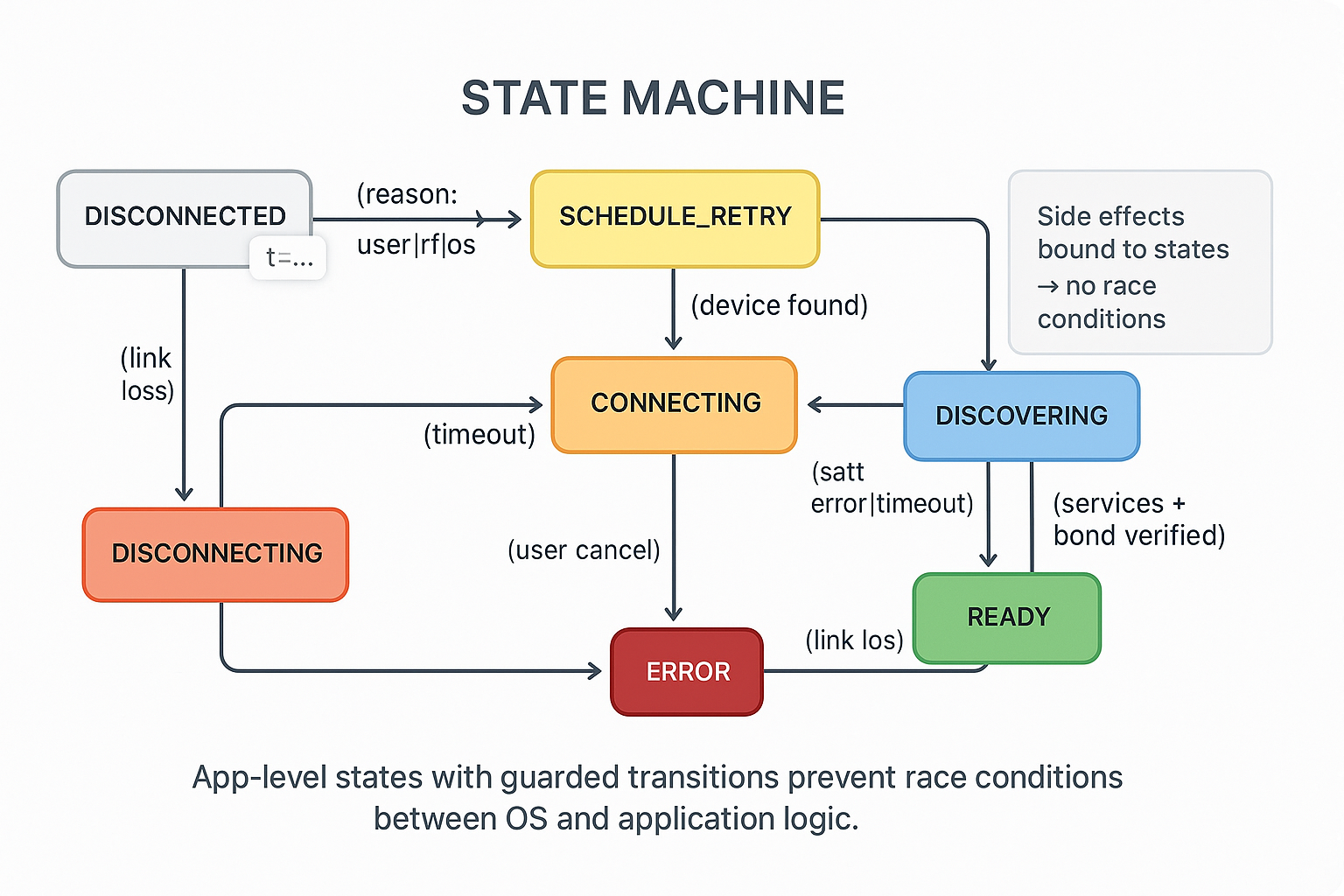 STATE MACHINE

DISCONNECTED

t=...

(reason: user|rf|os

SCHEDULE_RETRY

Side effects bound to states → no race conditions

(device found)

(link loss)

CONNECTING

DISCOVERING

(timeout)

(satt error|timeout)

(services + bond verified)

DISCONNECTING

(user cancel)

READY

(link los)

ERROR

App-level states with guarded transitions prevent race conditions between OS and application logic.